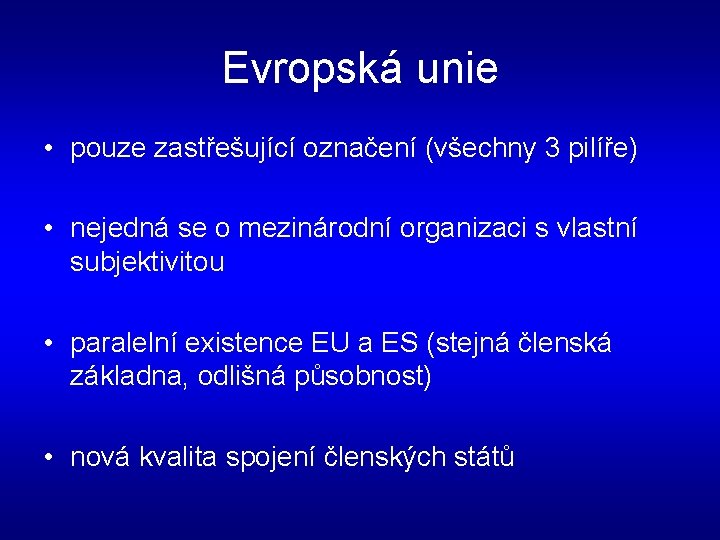 Evropská unie

• pouze zastřešující označení (všechny 3 pilíře)

• nejedná se o mezinárodní organizaci s vlastní subjektivitou

• paralelní existence EU a ES (stejná členská základna, odlišná působnost)

• nová kvalita spojení členských států